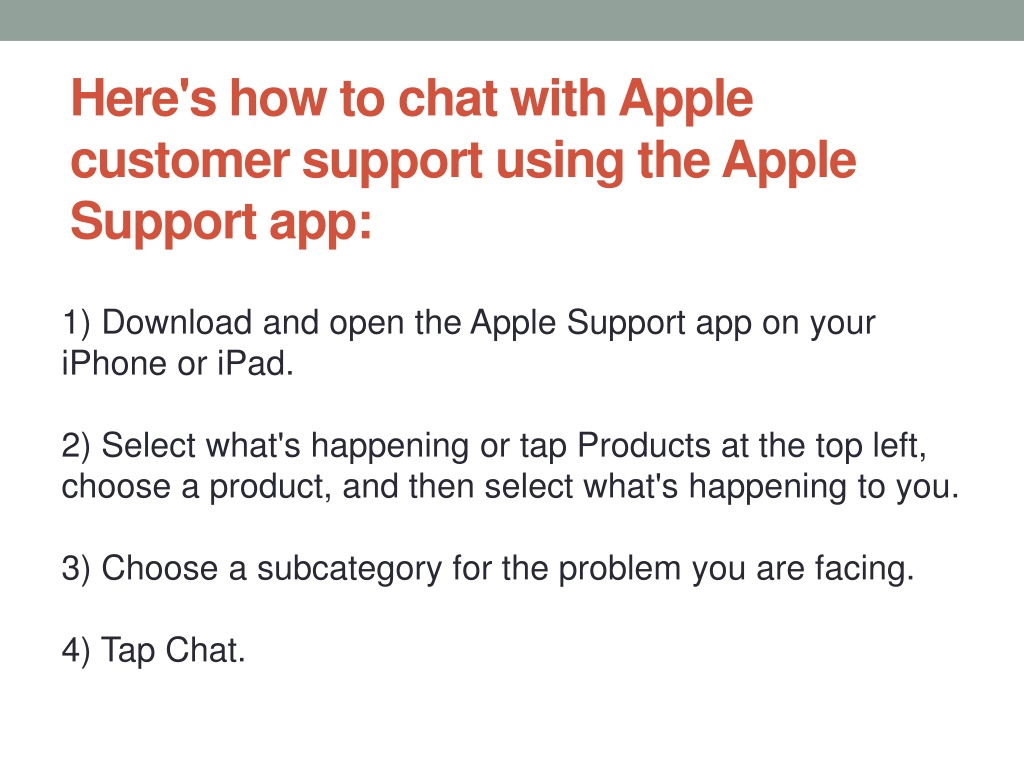 Here's how to chat with Apple customer support using the Apple Support app:

1) Download and open the Apple Support app on your iPhone or iPad.

2) Select what's happening or tap Products at the top left, choose a product, and then select what's happening to you.

3) Choose a subcategory for the problem you are facing.

4) Tap Chat.